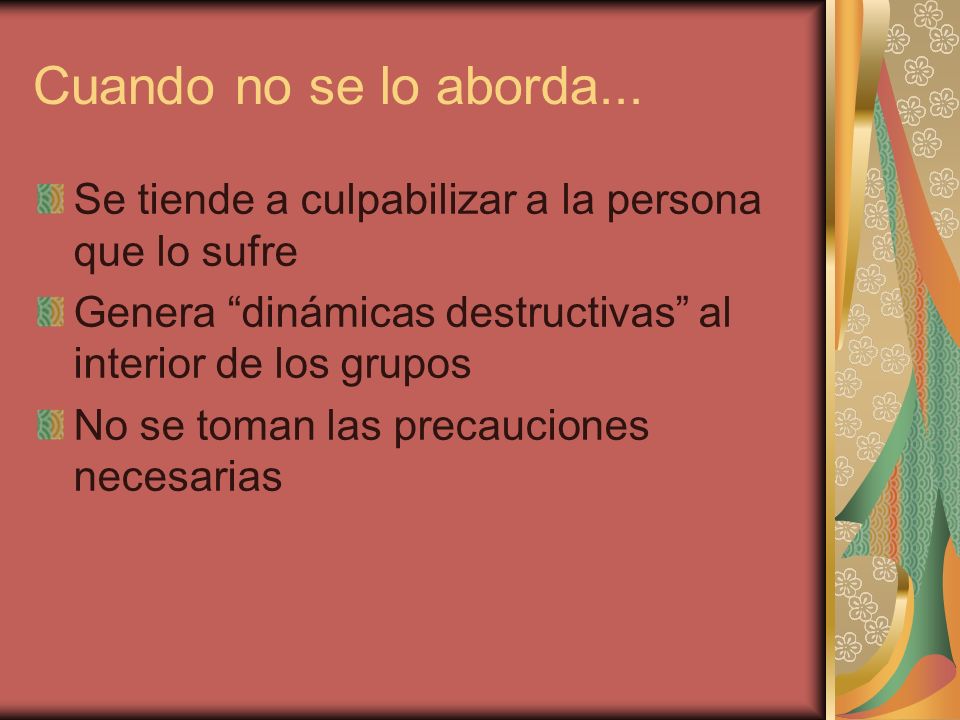 Cuando no se lo aborda...

Se tiende a culpabilizar a la persona que lo sufre

Genera “dinámicas destructivas” al interior de los grupos

No se toman las precauciones necesarias